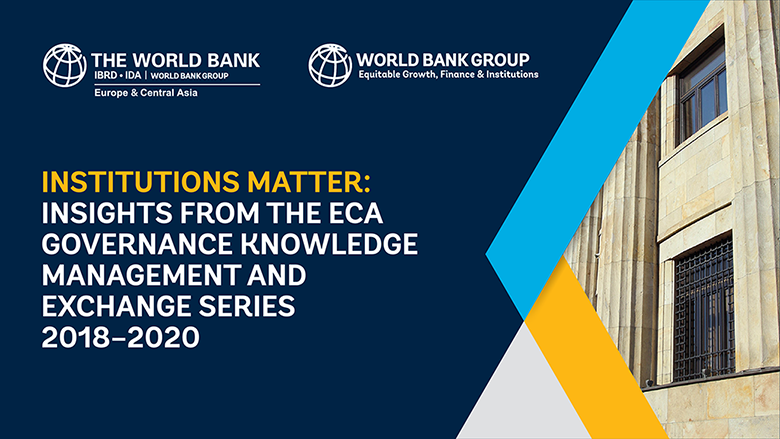 THE WORLD BANK
IBRD • IDA | WORLD BANK GROUP
Europe & Central Asia

WORLD BANK GROUP
Equitable Growth, Finance & Institutions

INSTITUTIONS MATTER:
INSIGHTS FROM THE ECA GOVERNANCE KNOWLEDGE MANAGEMENT AND EXCHANGE SERIES 2018–2020